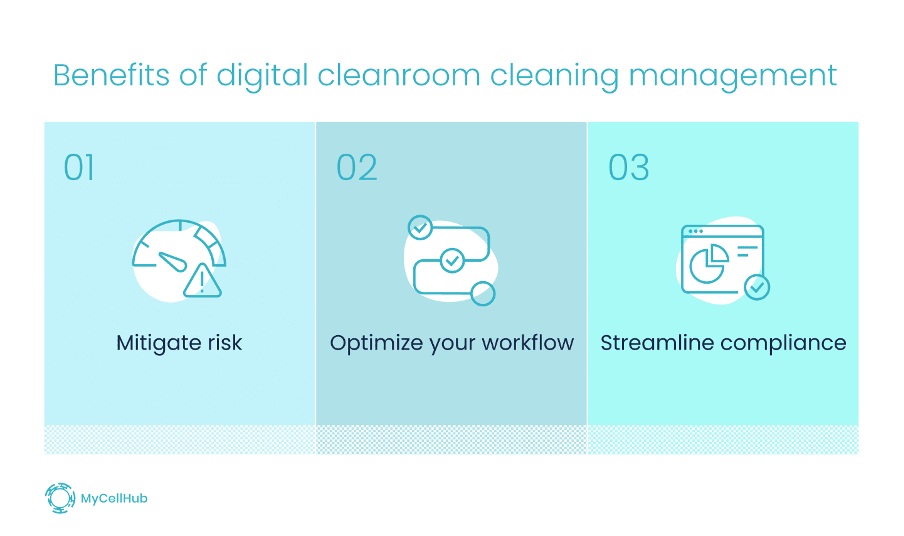 Benefits of digital cleanroom cleaning management

01

Mitigate risk

02

Optimize your workflow

03

Streamline compliance

MyCellHub